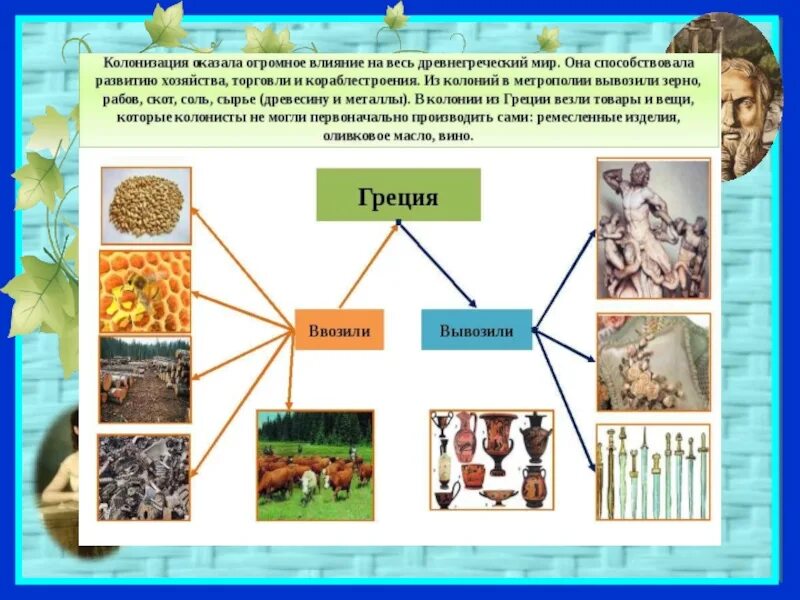 Колонизация оказала огромное влияние на весь древнегреческий мир. Она способствовала развитию хозяйства, торговли и кораблестроения. Из колоний в метрополии вывозили зерно, рабов, скот, соль, сырье (древесину и металлы). В колонии из Греции везли товары и вещи, которые колонисты не могли первоначально производить сами: ремесленные изделия, оливковое масло, вино.

Греция

Ввозили

Вывозили